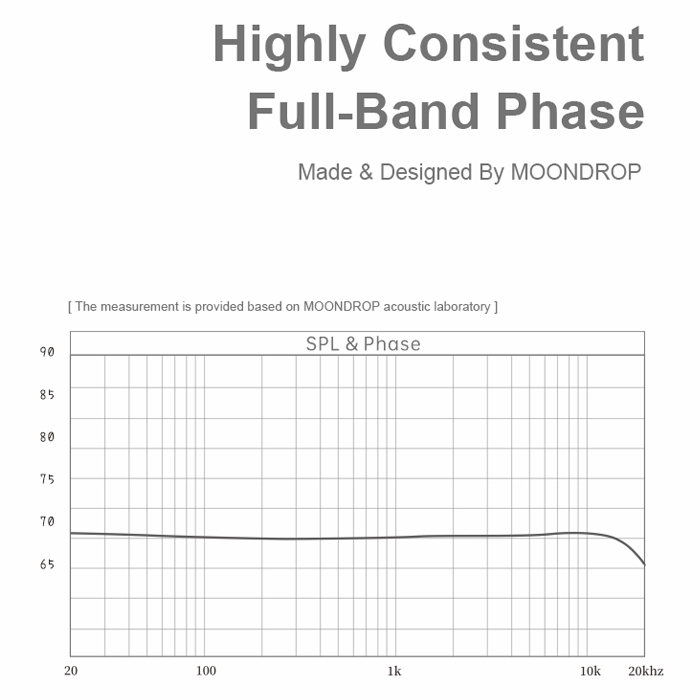 Highly Consistent
Full-Band Phase

Made & Designed By MOONDROP

[ The measurement is provided based on MOONDROP acoustic laboratory ]

SPL & Phase

90
85
80
75
70
65

20
100
1k
10k
20khz